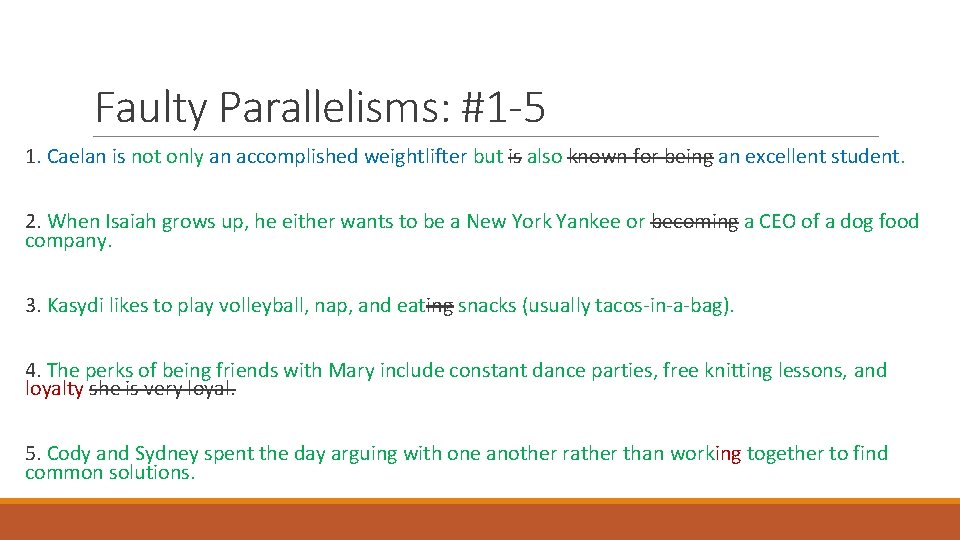 Faulty Parallelisms: #1-5

1. Caelan is not only an accomplished weightlifter but ~~is~~ also ~~known for being~~ an excellent student.

2. When Isaiah grows up, he either wants to be a New York Yankee or ~~becoming~~ a CEO of a dog food company.

3. Kasydi likes to play volleyball, nap, and eat~~ing~~ snacks (usually tacos-in-a-bag).

4. The perks of being friends with Mary include constant dance parties, free knitting lessons, and loyalty ~~she is very loyal.~~

5. Cody and Sydney spent the day arguing with one another rather than working together to find common solutions.